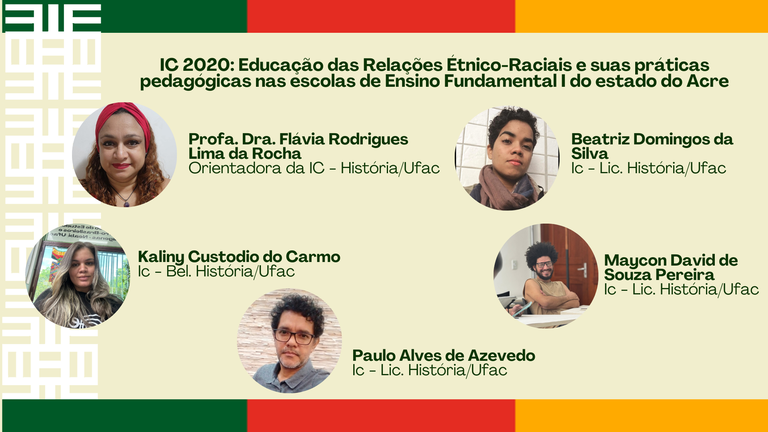 IC 2020: Educação das Relações Étnico-Raciais e suas práticas pedagógicas nas escolas de Ensino Fundamental I do estado do Acre

Profa. Dra. Flávia Rodrigues Lima da Rocha
Orientadora da IC - História/Ufac

Beatriz Domingos da Silva
Ic - Lic. História/Ufac

Kaliny Custodio do Carmo
Ic - Bel. História/Ufac

Maycon David de Souza Pereira
Ic - Lic. História/Ufac

Paulo Alves de Azevedo
Ic - Lic. História/Ufac